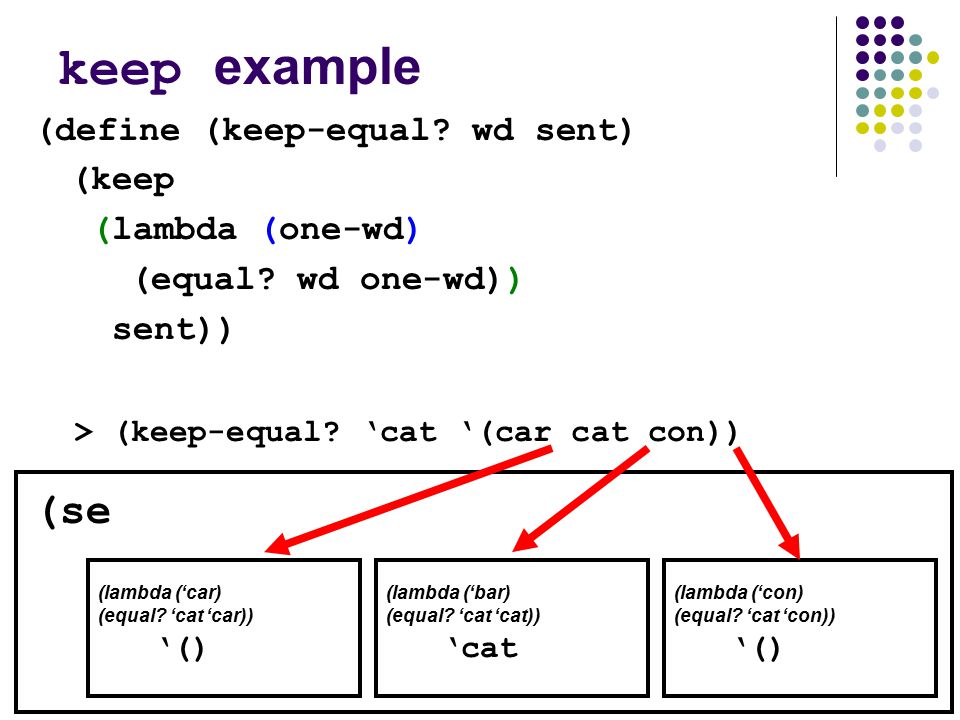 keep example

(define (keep-equal? wd sent)
  (keep
   (lambda (one-wd)
     (equal? wd one-wd))
   sent))

> (keep-equal? ‘cat ‘(car cat con))

(se

(lambda (‘car)
(equal? ‘cat ‘car))
‘()

(lambda (‘bar)
(equal? ‘cat ‘cat))
‘cat

(lambda (‘con)
(equal? ‘cat ‘con))
‘()